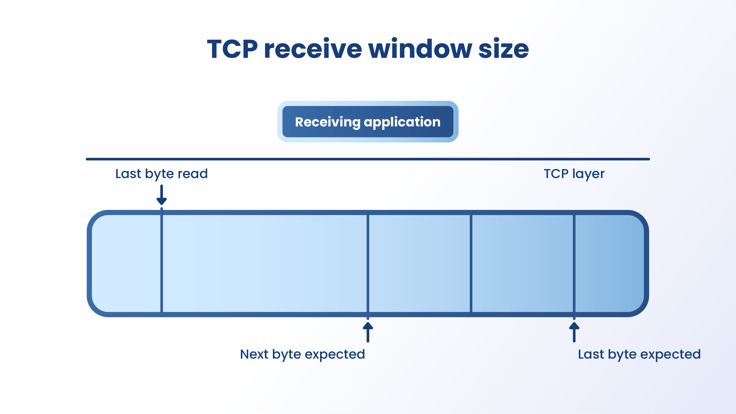 TCP receive window size

Receiving application

Last byte read

TCP layer

Next byte expected

Last byte expected